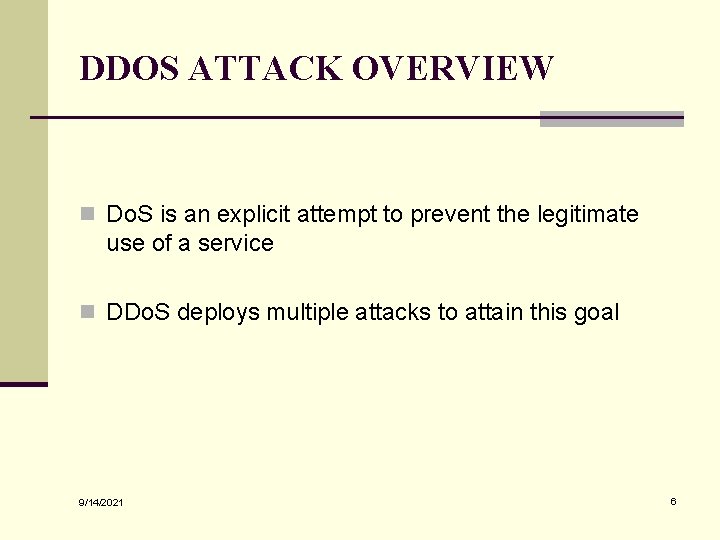 DDOS ATTACK OVERVIEW

DoS is an explicit attempt to prevent the legitimate use of a service

DDoS deploys multiple attacks to attain this goal

9/14/2021

6